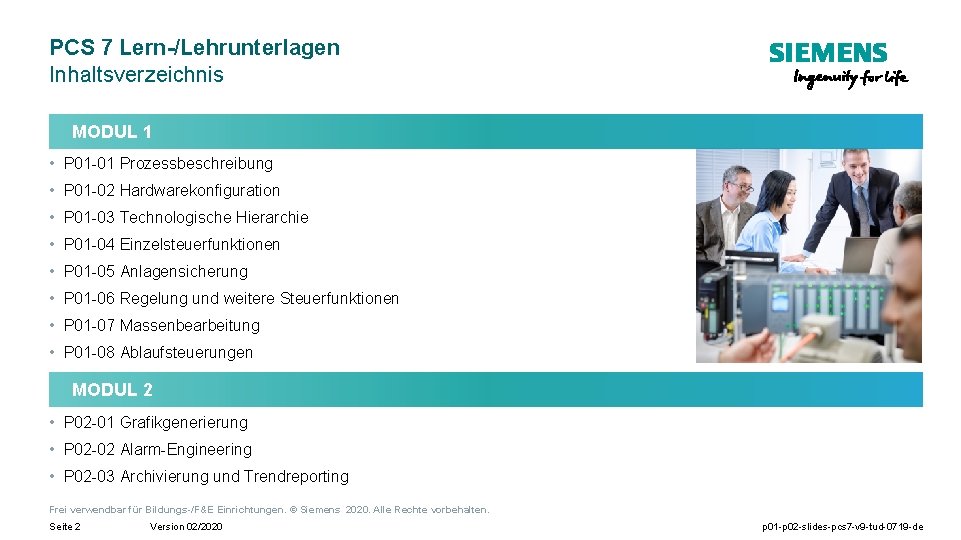 PCS 7 Lern-/Lehrunterlagen
Inhaltsverzeichnis

SIEMENS
Ingenuity for life

MODUL 1

• P01-01 Prozessbeschreibung
• P01-02 Hardwarekonfiguration
• P01-03 Technologische Hierarchie
• P01-04 Einzelsteuerfunktionen
• P01-05 Anlagensicherung
• P01-06 Regelung und weitere Steuerfunktionen
• P01-07 Massenbearbeitung
• P01-08 Ablaufsteuerungen

MODUL 2

• P02-01 Grafikgenerierung
• P02-02 Alarm-Engineering
• P02-03 Archivierung und Trendreporting

Frei verwendbar für Bildungs-/F&E Einrichtungen. © Siemens 2020. Alle Rechte vorbehalten.

Seite 2 Version 02/2020 p01-p02-slides-pcs7-v9-tud-0719-de